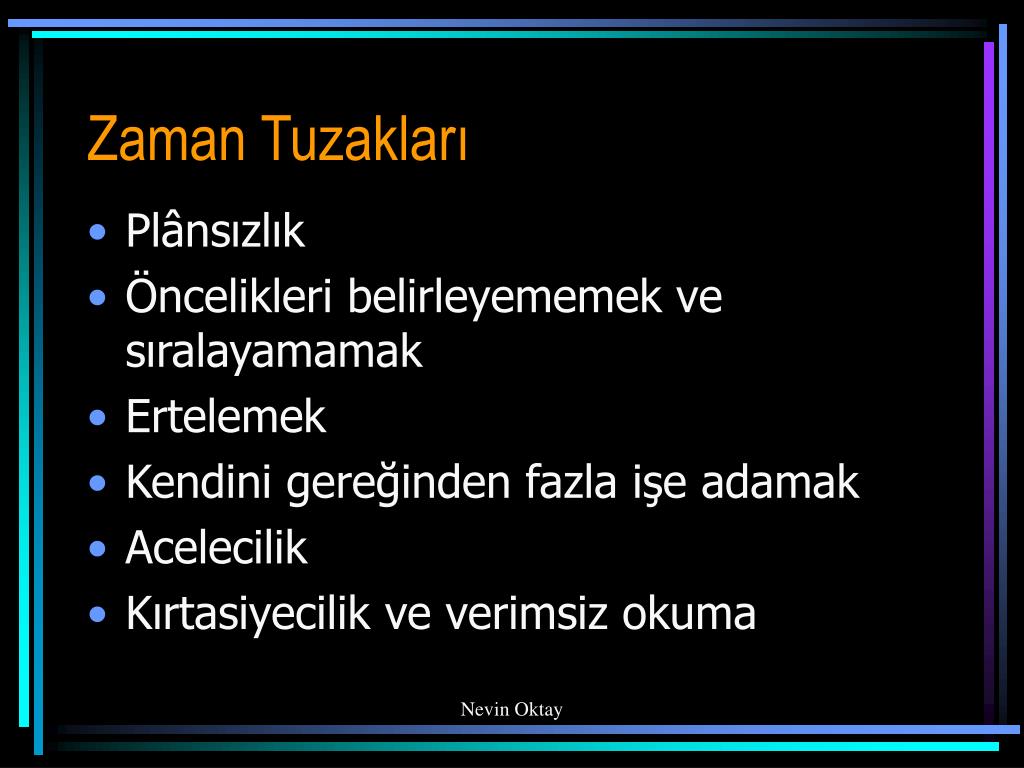 Zaman Tuzakları

• Plânsızlık
• Öncelikleri belirleyememek ve sıralayamamak
• Ertelemek
• Kendini gereğinden fazla işe adamak
• Acelecilik
• Kırtasiyecilik ve verimsiz okuma

Nevin Oktay